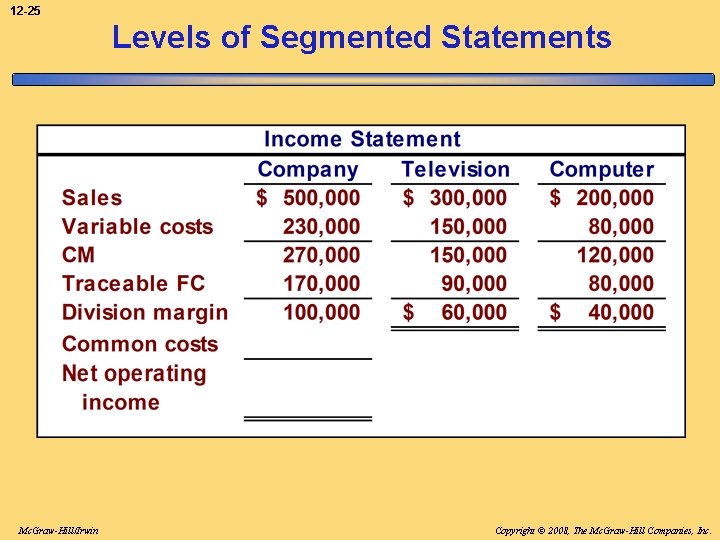 12-25

Levels of Segmented Statements

Income Statement

| | Company | Television | Computer |
|---|---|---|---|
| Sales | \$ 500,000 | \$ 300,000 | \$ 200,000 |
| Variable costs | 230,000 | 150,000 | 80,000 |
| CM | 270,000 | 150,000 | 120,000 |
| Traceable FC | 170,000 | 90,000 | 80,000 |
| Division margin | 100,000 | \$ 60,000 | \$ 40,000 |
| Common costs | | | |
| Net operating income | | | |

McGraw-Hill/Irwin

Copyright © 2008, The McGraw-Hill Companies, Inc.